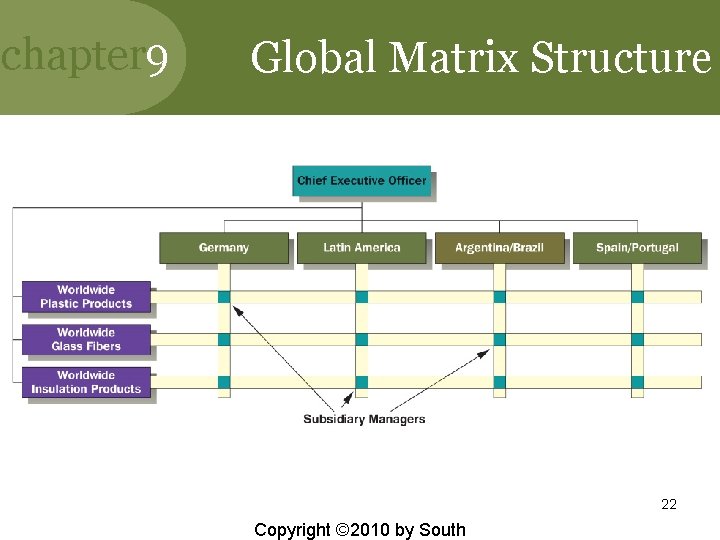 chapter9 Global Matrix Structure

Chief Executive Officer

Germany

Latin America

Argentina/Brazil

Spain/Portugal

Worldwide Plastic Products

Worldwide Glass Fibers

Worldwide Insulation Products

Subsidiary Managers

22

Copyright ©2010 by South